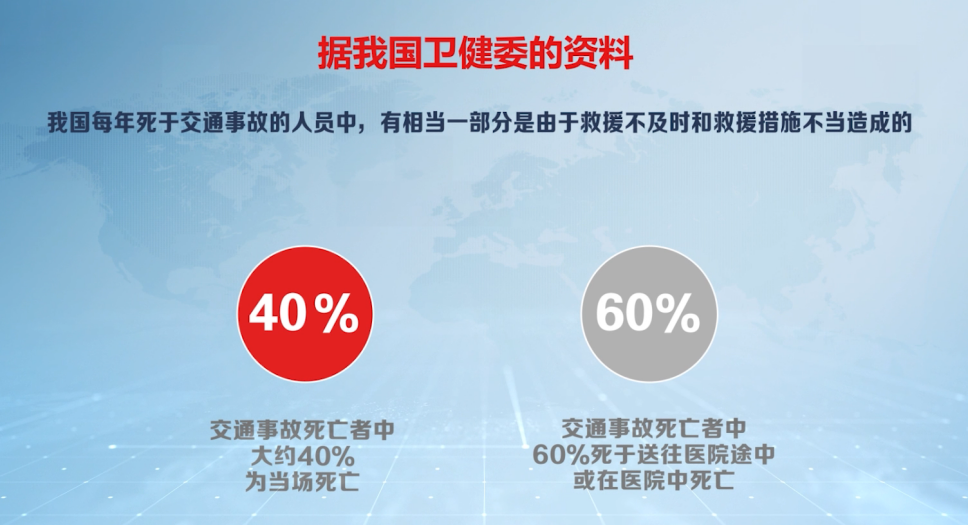 据我国卫健委的资料

我国每年死于交通事故的人员中，有相当一部分是由于救援不及时和救援措施不当造成的

40%

交通事故死亡者中
大约40%
为当场死亡

60%

交通事故死亡者中
60%死于送往医院途中
或在医院中死亡